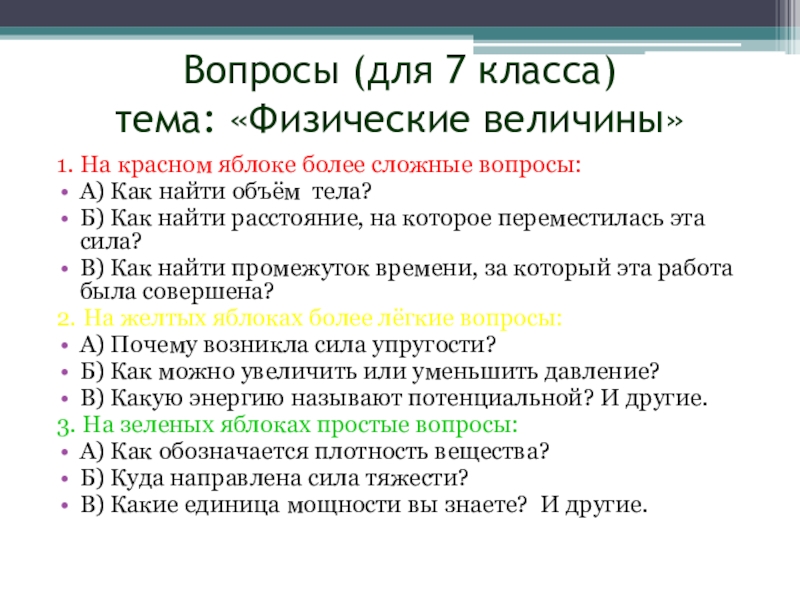 Вопросы (для 7 класса)
тема: «Физические величины»

1. На красном яблоке более сложные вопросы:
• А) Как найти объём тела?
• Б) Как найти расстояние, на которое переместилась эта сила?
• В) Как найти промежуток времени, за который эта работа была совершена?
2. На желтых яблоках более лёгкие вопросы:
• А) Почему возникла сила упругости?
• Б) Как можно увеличить или уменьшить давление?
• В) Какую энергию называют потенциальной? И другие.
3. На зеленых яблоках простые вопросы:
• А) Как обозначается плотность вещества?
• Б) Куда направлена сила тяжести?
• В) Какие единица мощности вы знаете? И другие.